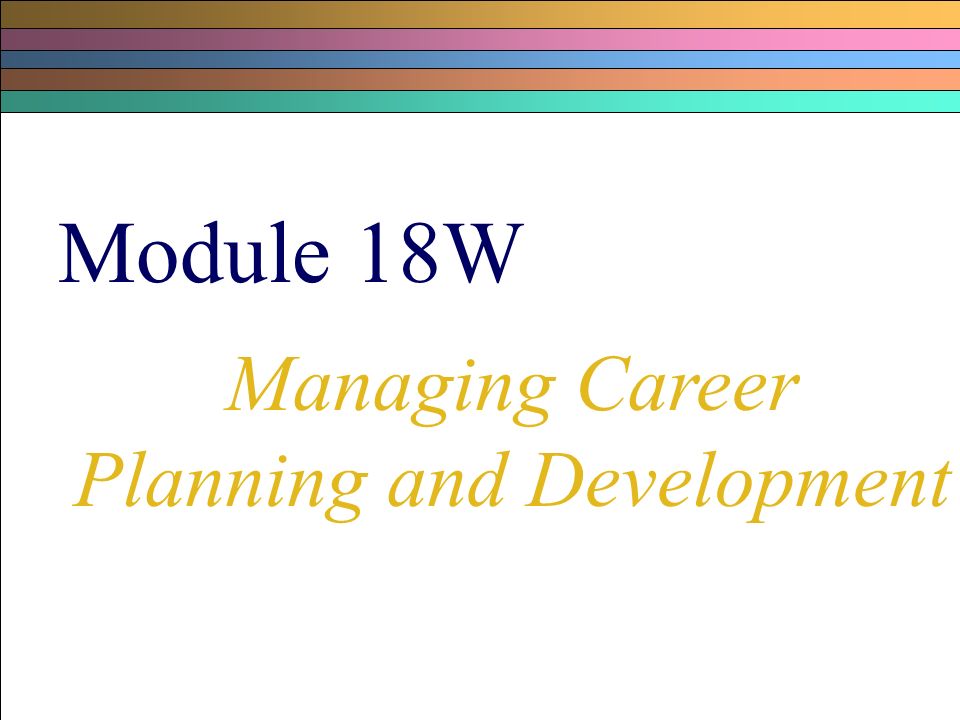 Module 18W

Managing Career Planning and Development